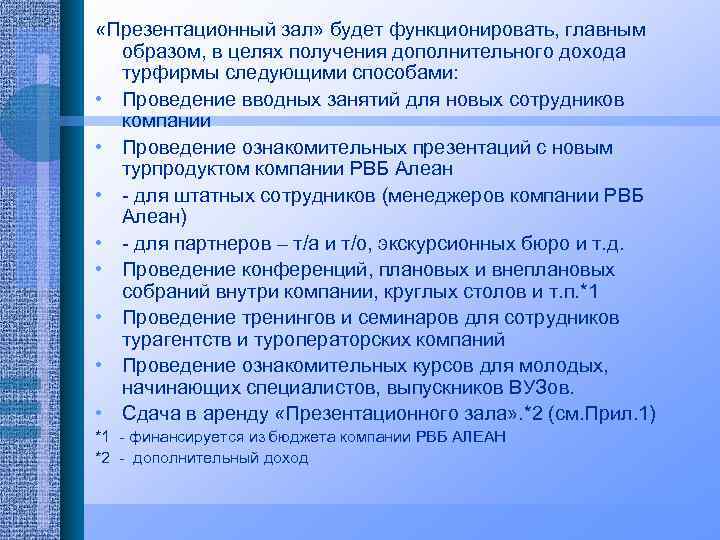 «Презентационный зал» будет функционировать, главным образом, в целях получения дополнительного дохода турфирмы следующими способами:

• Проведение вводных занятий для новых сотрудников компании

• Проведение ознакомительных презентаций с новым турпродуктом компании РВБ Алеан

• - для штатных сотрудников (менеджеров компании РВБ Алеан)

• - для партнеров – т/а и т/о, экскурсионных бюро и т.д.

• Проведение конференций, плановых и внеплановых собраний внутри компании, круглых столов и т.п.*1

• Проведение тренингов и семинаров для сотрудников турагентств и туроператорских компаний

• Проведение ознакомительных курсов для молодых, начинающих специалистов, выпускников ВУЗов.

• Сдача в аренду «Презентационного зала».*2 (см.Прил.1)

*1 - финансируется из бюджета компании РВБ АЛЕАН

*2 - дополнительный доход